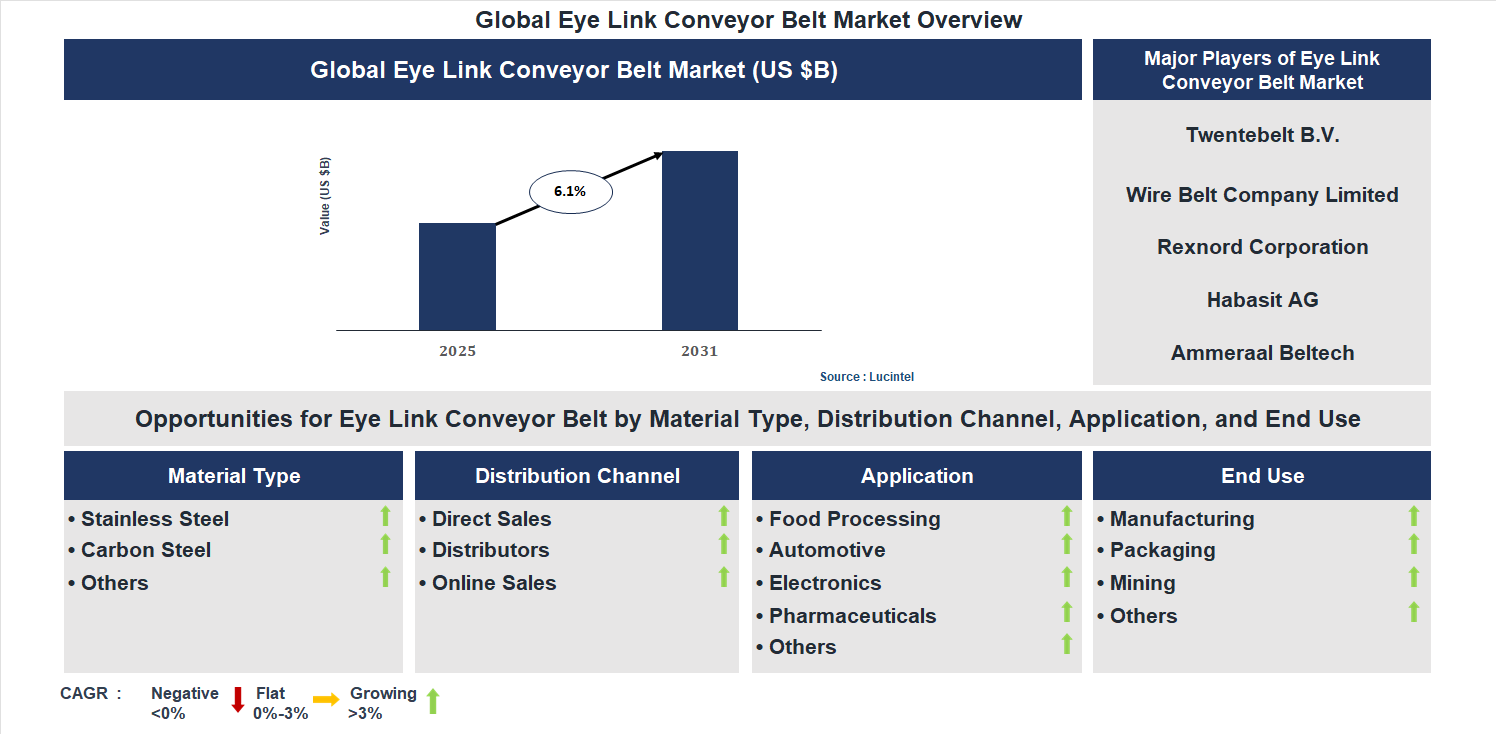 Global Eye Link Conveyor Belt Market Overview

Global Eye Link Conveyor Belt Market (US $B)

Value (US $B)

6.1%

2025

2031

Source : Lucintel

Major Players of Eye Link Conveyor Belt Market

Twentebelt B.V.

Wire Belt Company Limited

Rexnord Corporation

Habasit AG

Ammeraal Beltech

Opportunities for Eye Link Conveyor Belt by Material Type, Distribution Channel, Application, and End Use

Material Type
• Stainless Steel
• Carbon Steel
• Others

Distribution Channel
• Direct Sales
• Distributors
• Online Sales

Application
• Food Processing
• Automotive
• Electronics
• Pharmaceuticals
• Others

End Use
• Manufacturing
• Packaging
• Mining
• Others

CAGR : Negative <0% Flat 0%-3% Growing >3%